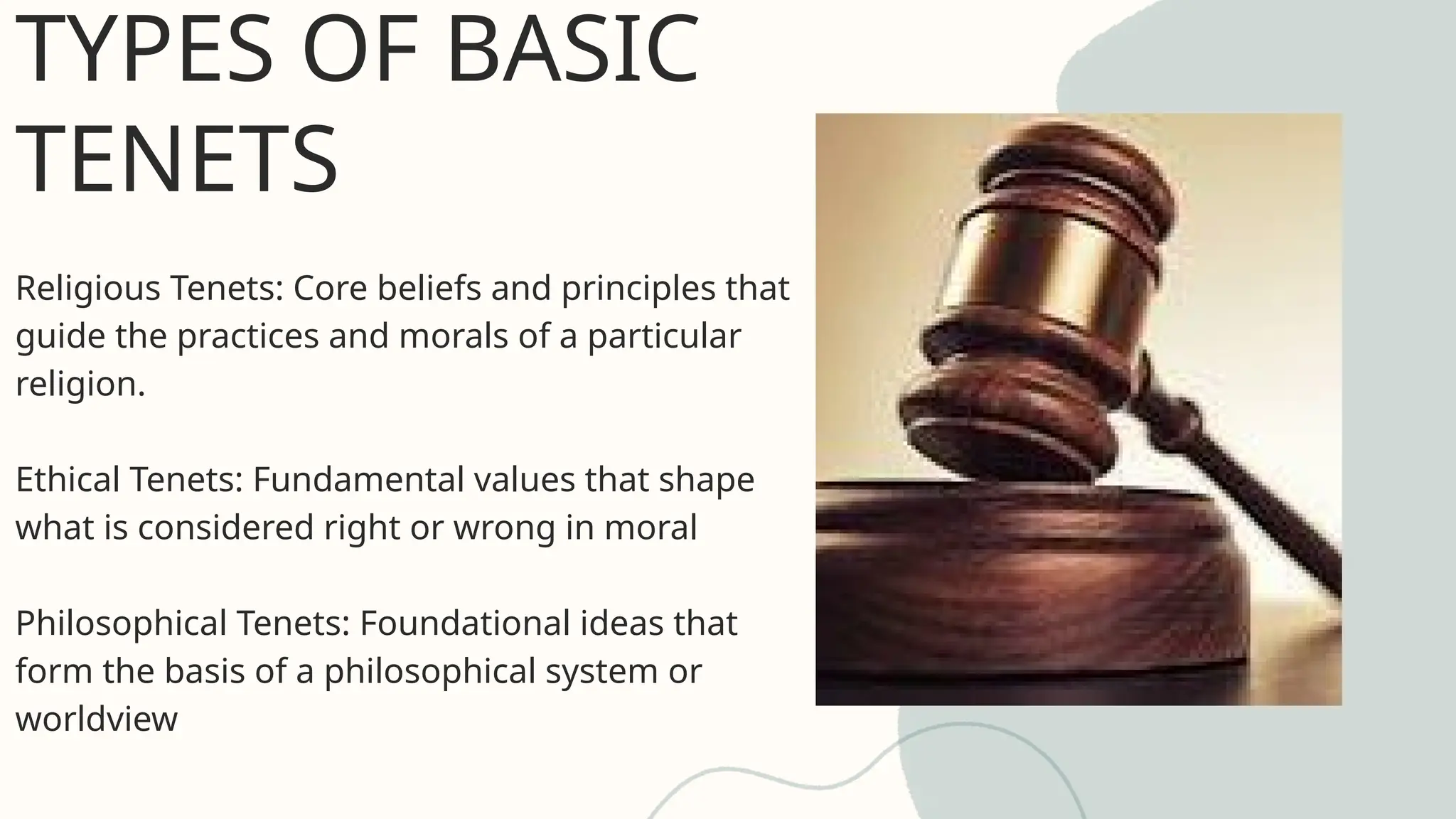 TYPES OF BASIC TENETS

Religious Tenets: Core beliefs and principles that guide the practices and morals of a particular religion.

Ethical Tenets: Fundamental values that shape what is considered right or wrong in moral

Philosophical Tenets: Foundational ideas that form the basis of a philosophical system or worldview